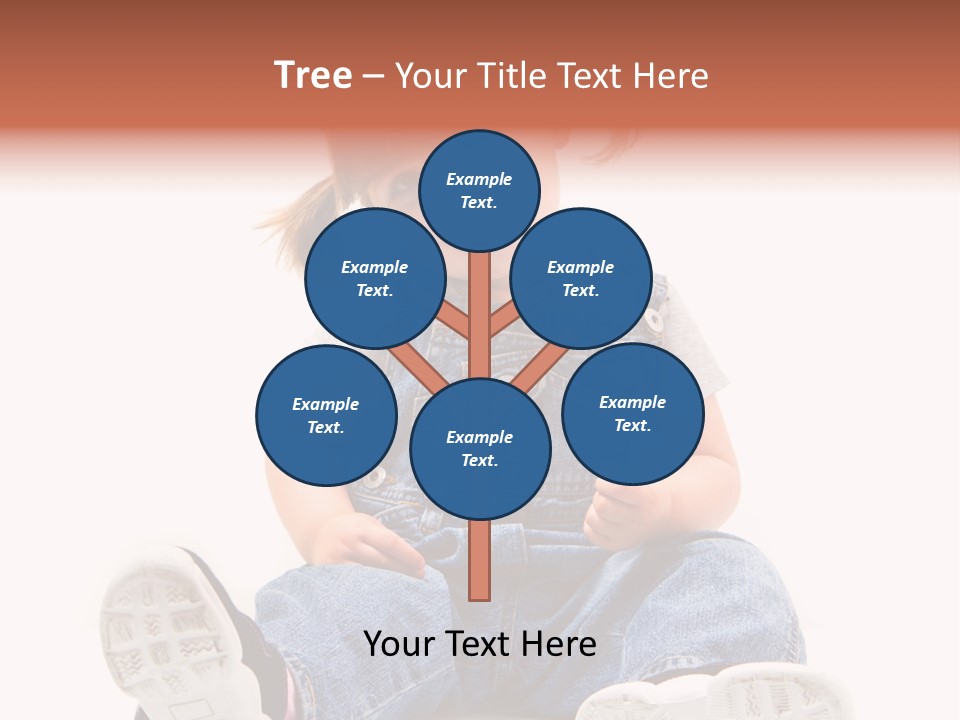 Tree – Your Title Text Here

Example Text.

Example Text.

Example Text.

Example Text.

Example Text.

Example Text.

Your Text Here